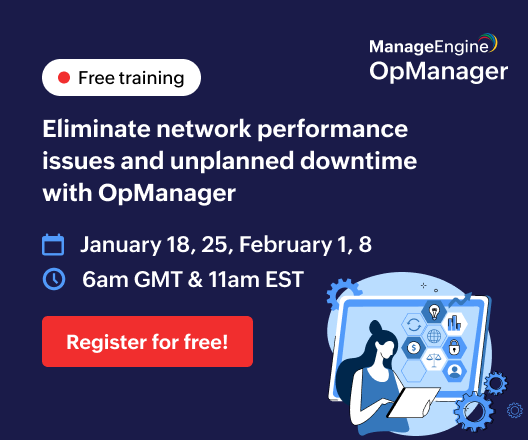 ManageEngine
OpManager

Free training

Eliminate network performance issues and unplanned downtime with OpManager

January 18, 25, February 1, 8

6am GMT & 11am EST

Register for free!